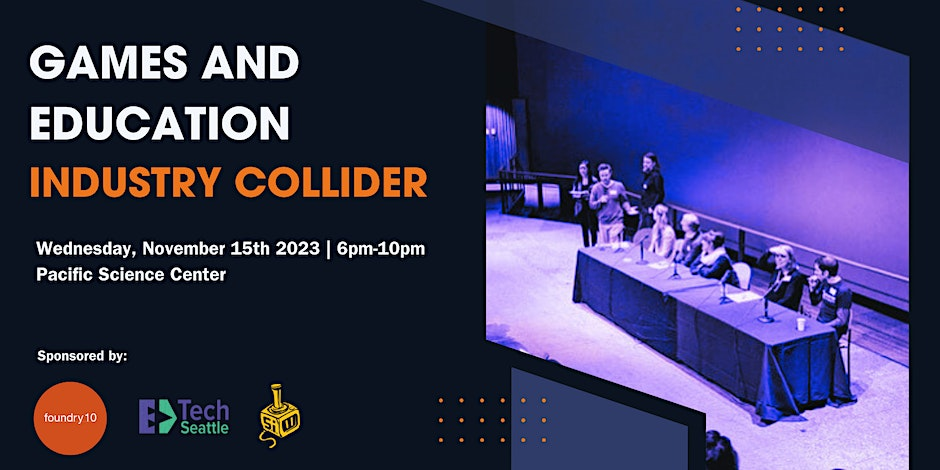 GAMES AND EDUCATION
INDUSTRY COLLIDER

Wednesday, November 15th 2023 | 6pm-10pm
Pacific Science Center

Sponsored by:

foundry10

EDTech Seattle

SAW